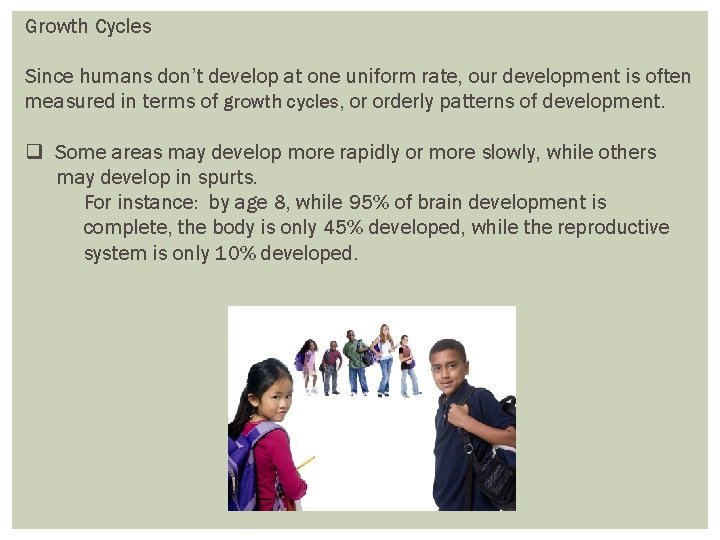 Growth Cycles

Since humans don't develop at one uniform rate, our development is often measured in terms of growth cycles, or orderly patterns of development.

❑ Some areas may develop more rapidly or more slowly, while others may develop in spurts.
For instance: by age 8, while 95% of brain development is complete, the body is only 45% developed, while the reproductive system is only 10% developed.